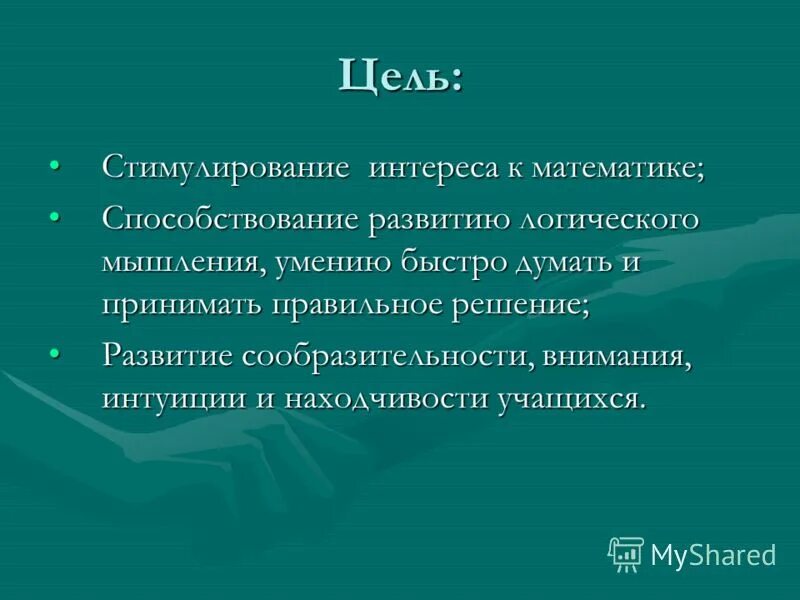 Цель:

• Стимулирование интереса к математике;

• Способствование развитию логического мышления, умению быстро думать и принимать правильное решение;

• Развитие сообразительности, внимания, интуиции и находчивости учащихся.

MyShared